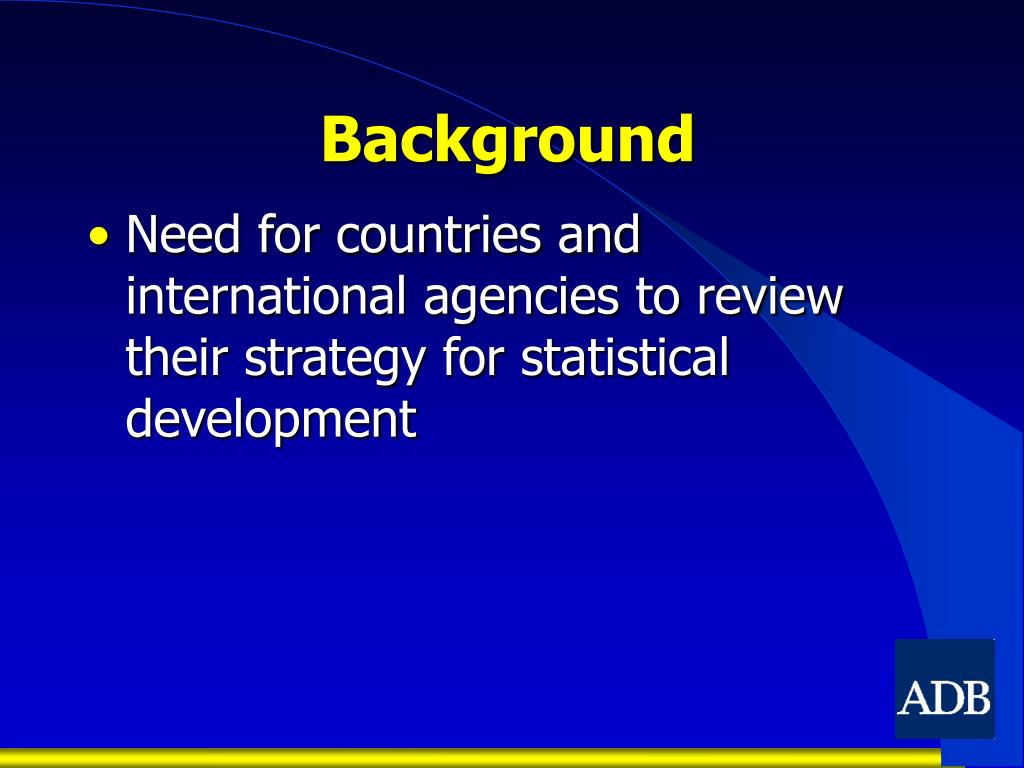 Background

• Need for countries and international agencies to review their strategy for statistical development

ADB